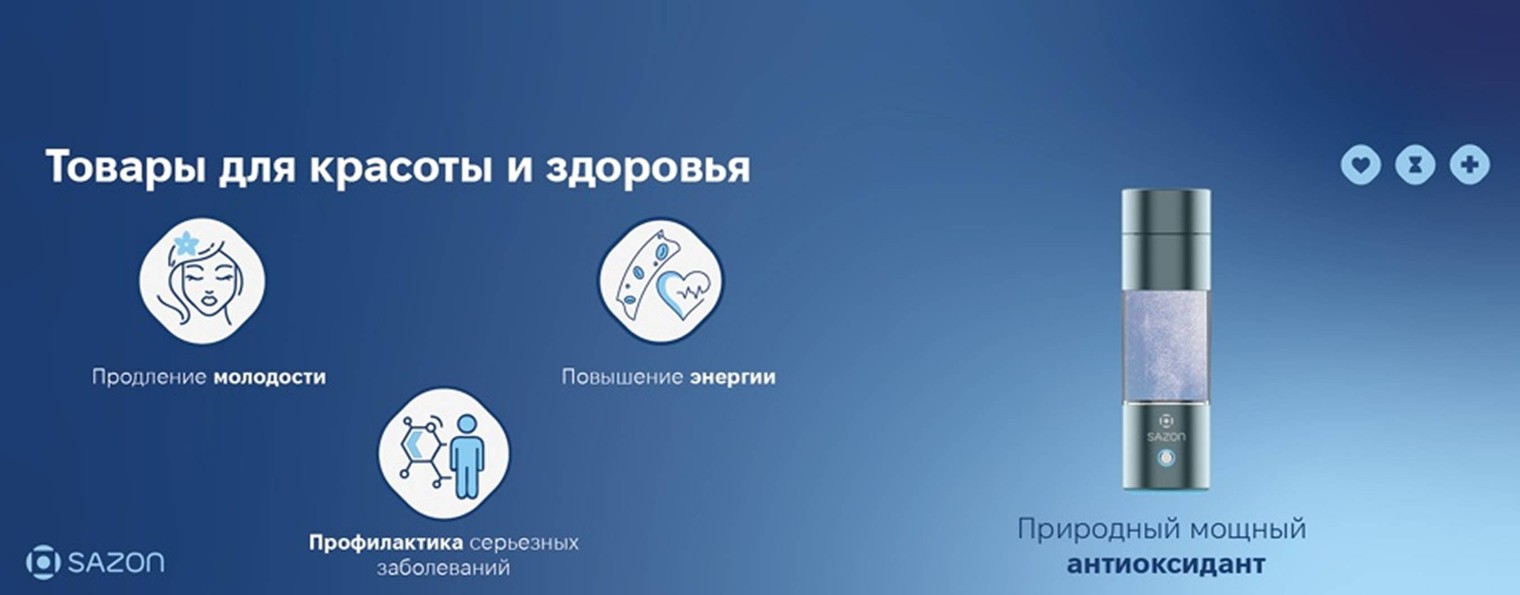 Товары для красоты и здоровья

Продление молодости

Повышение энергии

Профилактика серьезных заболеваний

SAZON

SAZON

Природный мощный антиоксидант